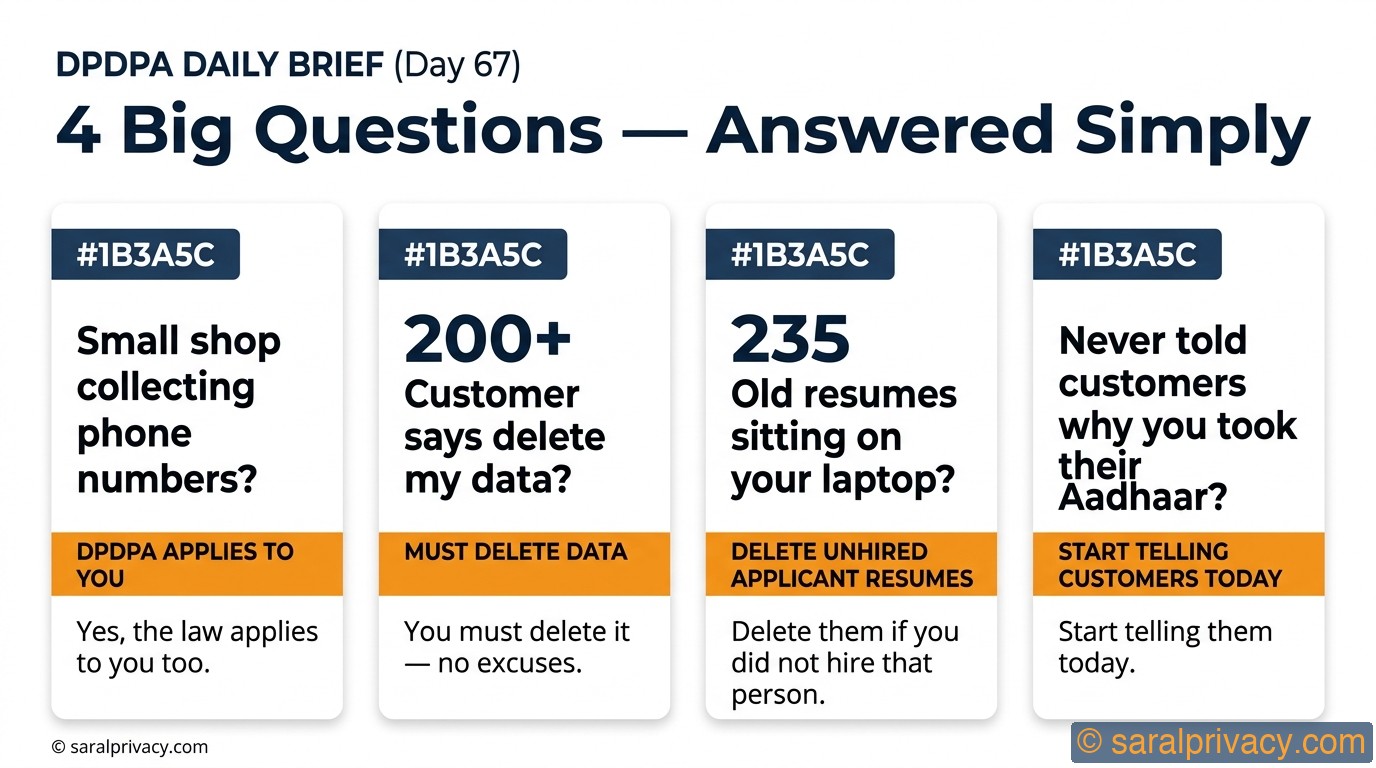 DPDPA DAILY BRIEF (Day 67)

4 Big Questions — Answered Simply

#1B3A5C

Small shop collecting phone numbers?

DPDPA APPLIES TO YOU

Yes, the law applies to you too.

#1B3A5C

200+

Customer says delete my data?

MUST DELETE DATA

You must delete it — no excuses.

#1B3A5C

235

Old resumes sitting on your laptop?

DELETE UNHIRED APPLICANT RESUMES

Delete them if you did not hire that person.

#1B3A5C

Never told customers why you took their Aadhaar?

START TELLING CUSTOMERS TODAY

Start telling them today.

© saralprivacy.com

© saralprivacy.com